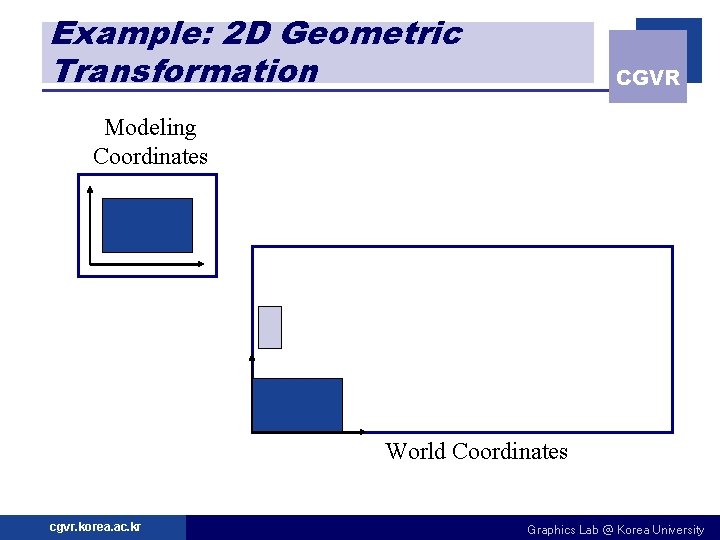 Example: 2D Geometric Transformation

CGVR

Modeling Coordinates

World Coordinates

cgvr.korea.ac.kr

Graphics Lab @ Korea University